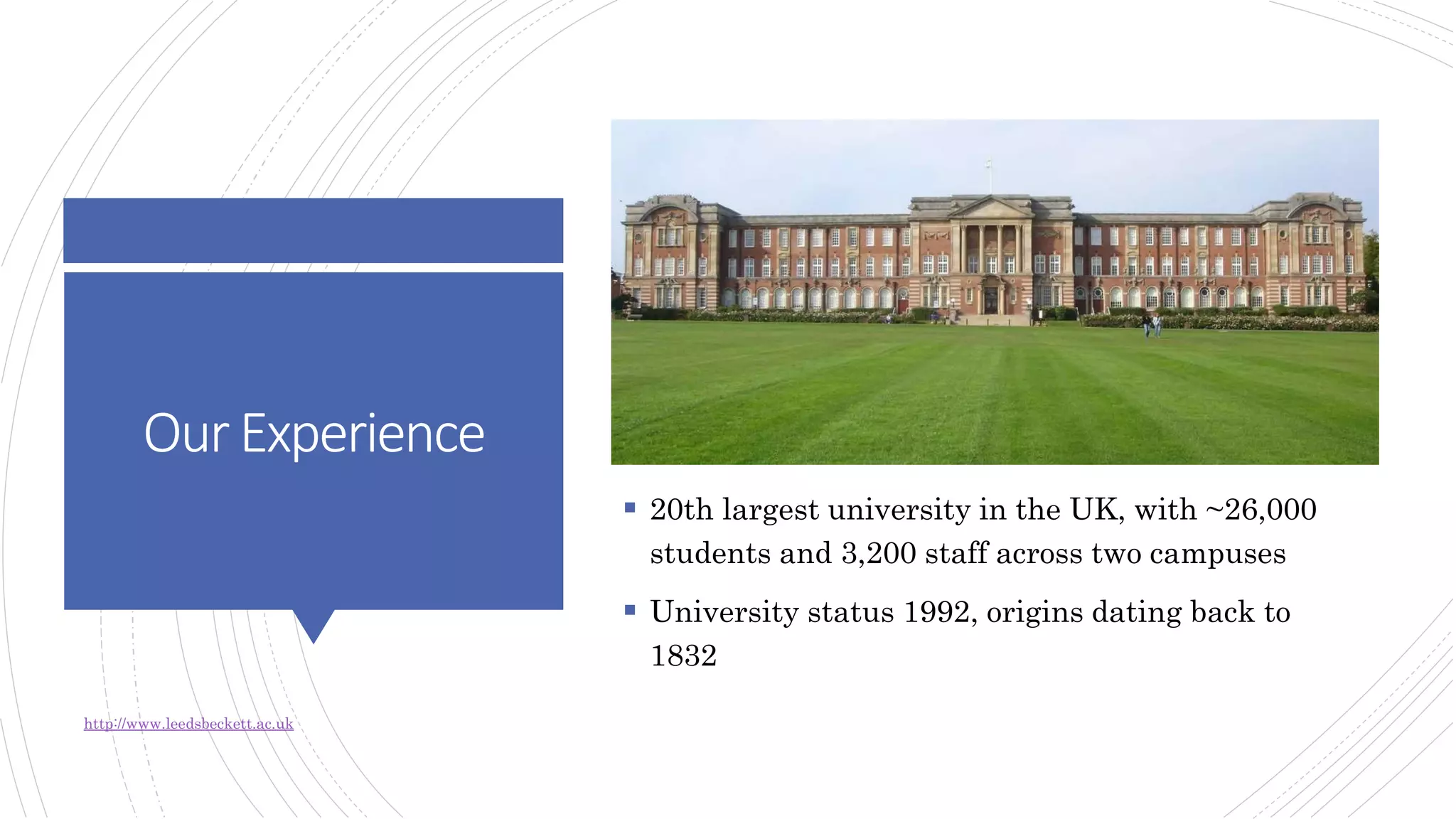 Our Experience

▪ 20th largest university in the UK, with ~26,000 students and 3,200 staff across two campuses

▪ University status 1992, origins dating back to 1832

http://www.leedsbeckett.ac.uk